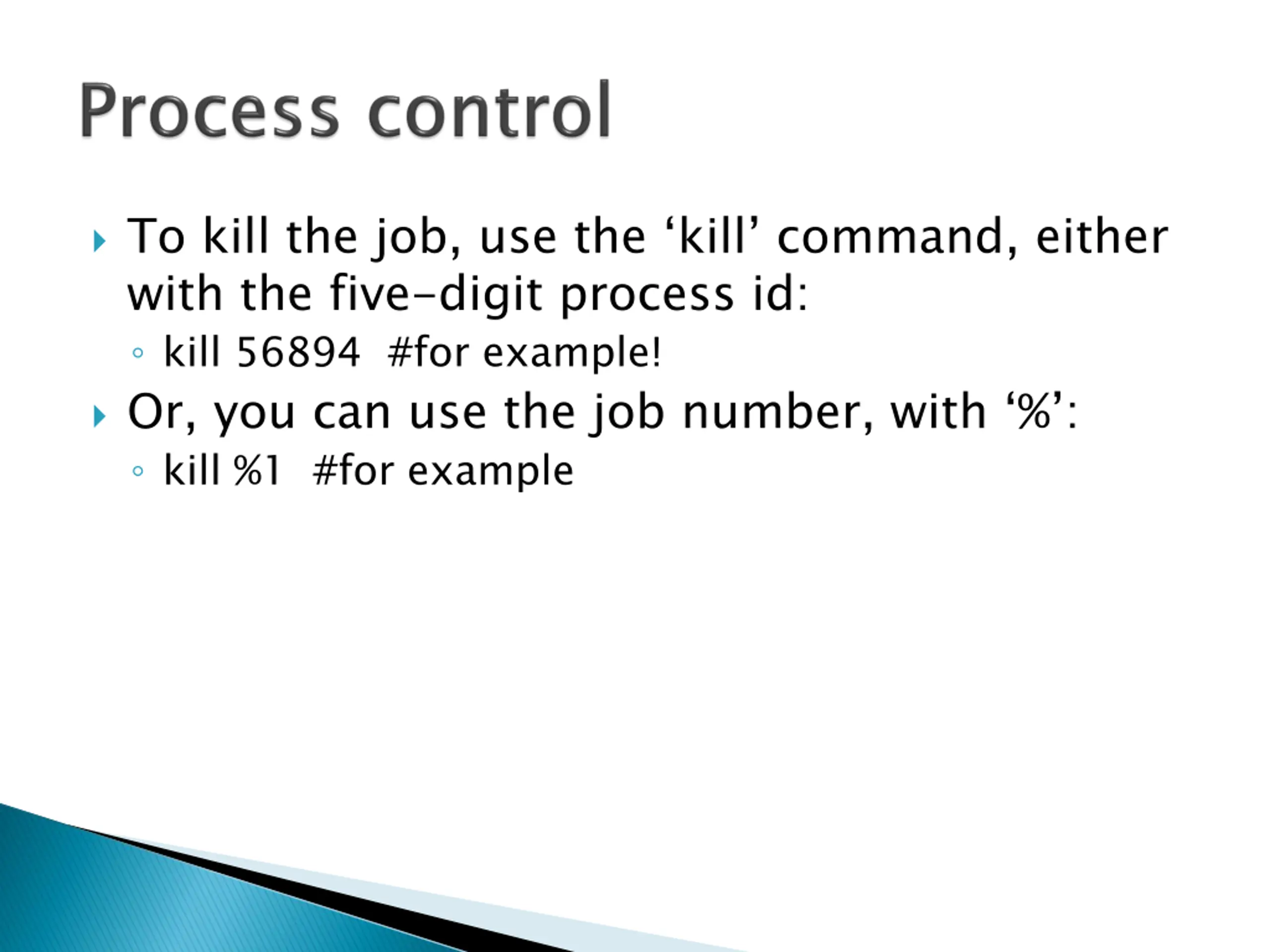 Process control

To kill the job, use the ‘kill’ command, either with the five-digit process id:

kill 56894  #for example!

Or, you can use the job number, with ‘%’:

kill %1  #for example